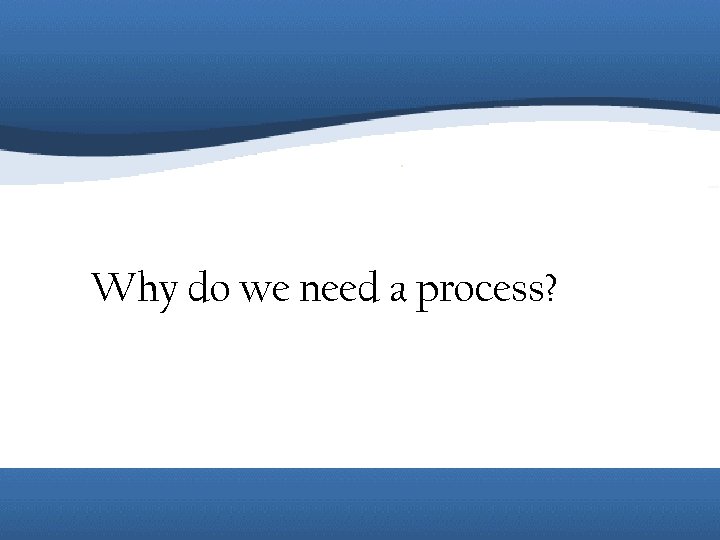 Why do we need a process?